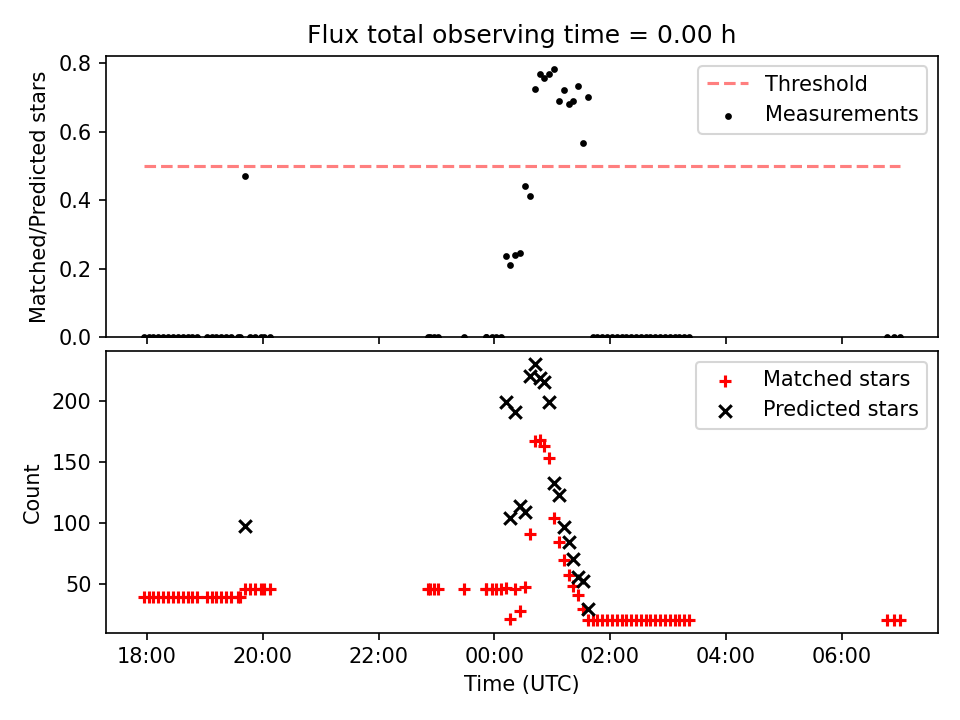 Flux total observing time = 0.00 h

Matched/Predicted stars

0.8
0.6
0.4
0.2
0.0

Threshold
Measurements

Count

200
150
100
50

Matched stars
Predicted stars

18:00
20:00
22:00
00:00
02:00
04:00
06:00

Time (UTC)